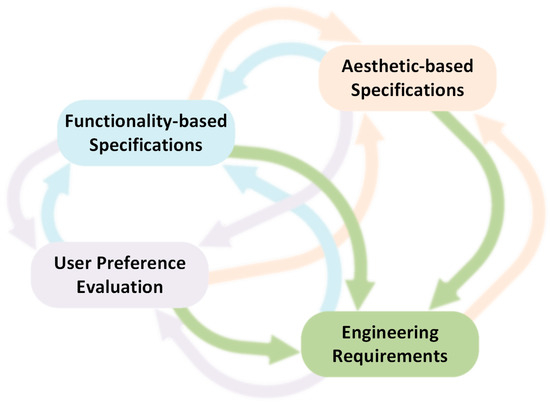 Aesthetic-based Specifications

Functionality-based Specifications

User Preference Evaluation

Engineering Requirements